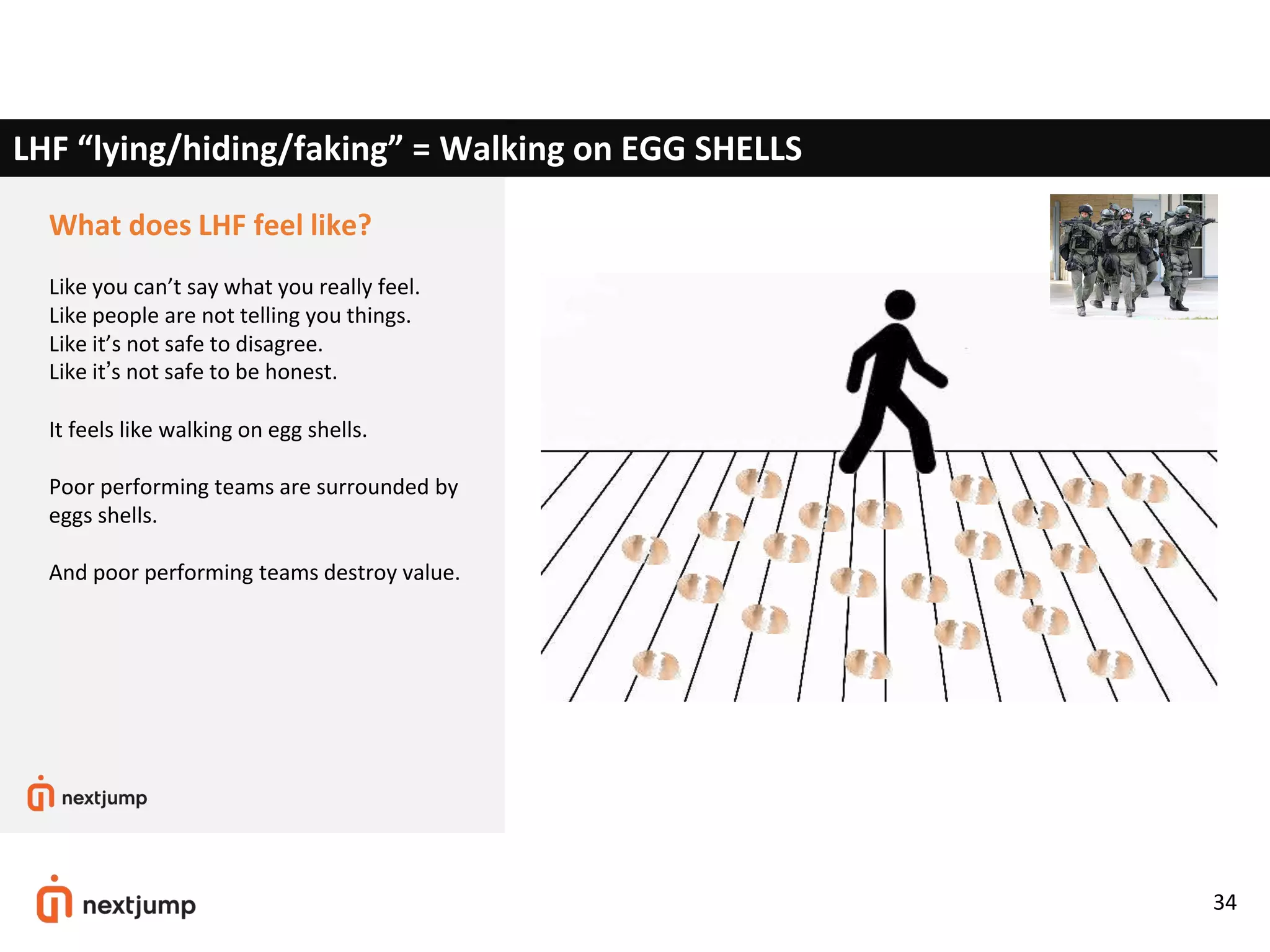 LHF “lying/hiding/faking” = Walking on EGG SHELLS

What does LHF feel like?

Like you can’t say what you really feel.
Like people are not telling you things.
Like it’s not safe to disagree.
Like it’s not safe to be honest.

It feels like walking on egg shells.

Poor performing teams are surrounded by eggs shells.

And poor performing teams destroy value.

nextjump

nextjump

34